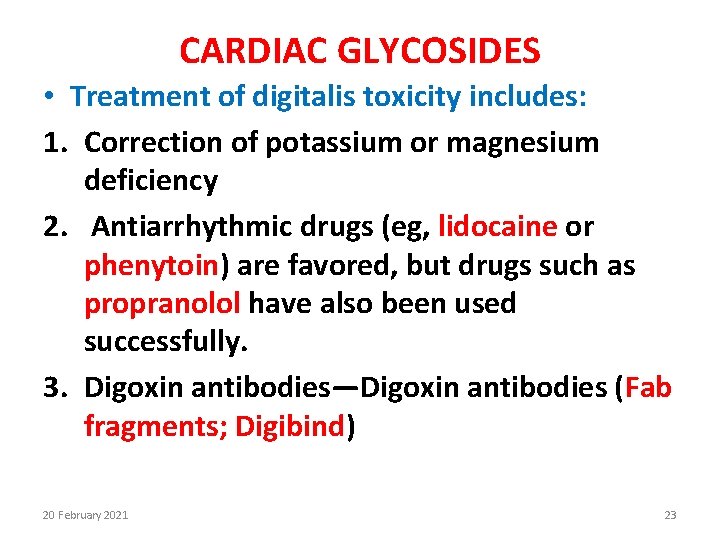 CARDIAC GLYCOSIDES

• Treatment of digitalis toxicity includes:

1. Correction of potassium or magnesium deficiency

2. Antiarrhythmic drugs (eg, lidocaine or phenytoin) are favored, but drugs such as propranolol have also been used successfully.

3. Digoxin antibodies—Digoxin antibodies (Fab fragments; Digibind)

20 February 2021

23